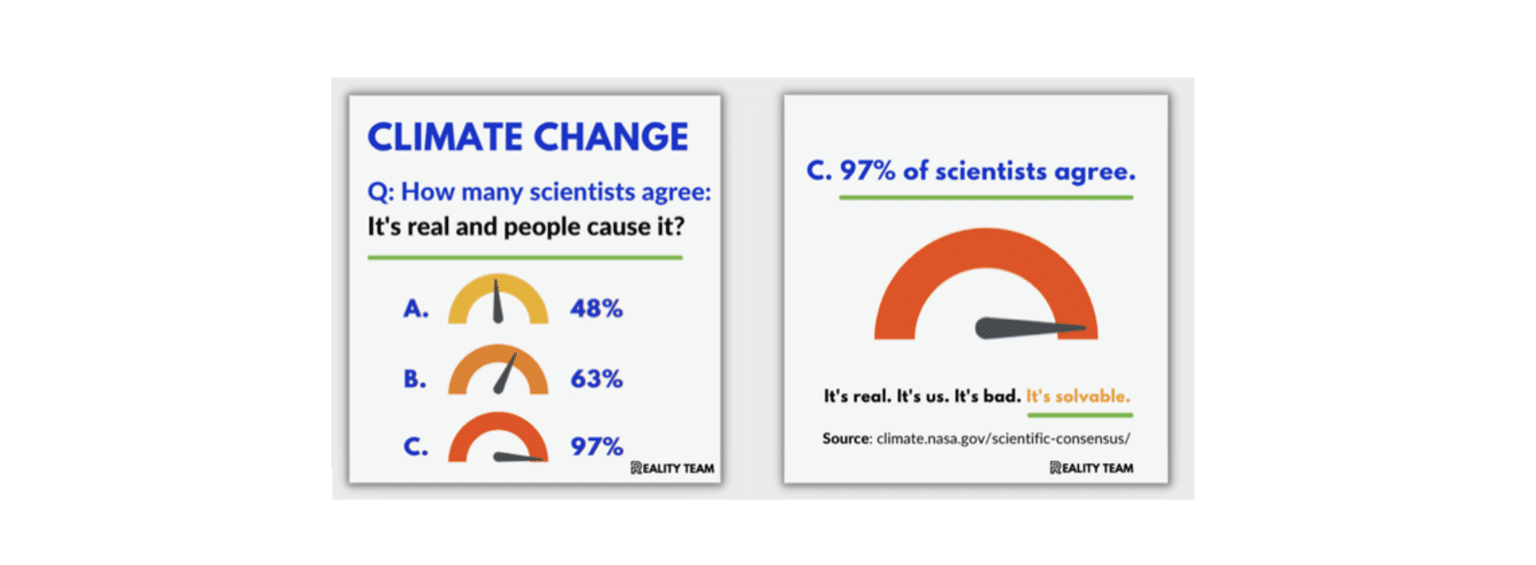 CLIMATE CHANGE

Q: How many scientists agree:
It's real and people cause it?

A. 48%

B. 63%

C. 97%

REALITY TEAM

C. 97% of scientists agree.

It's real. It's us. It's bad. It's solvable.

Source: climate.nasa.gov/scientific-consensus/

REALITY TEAM